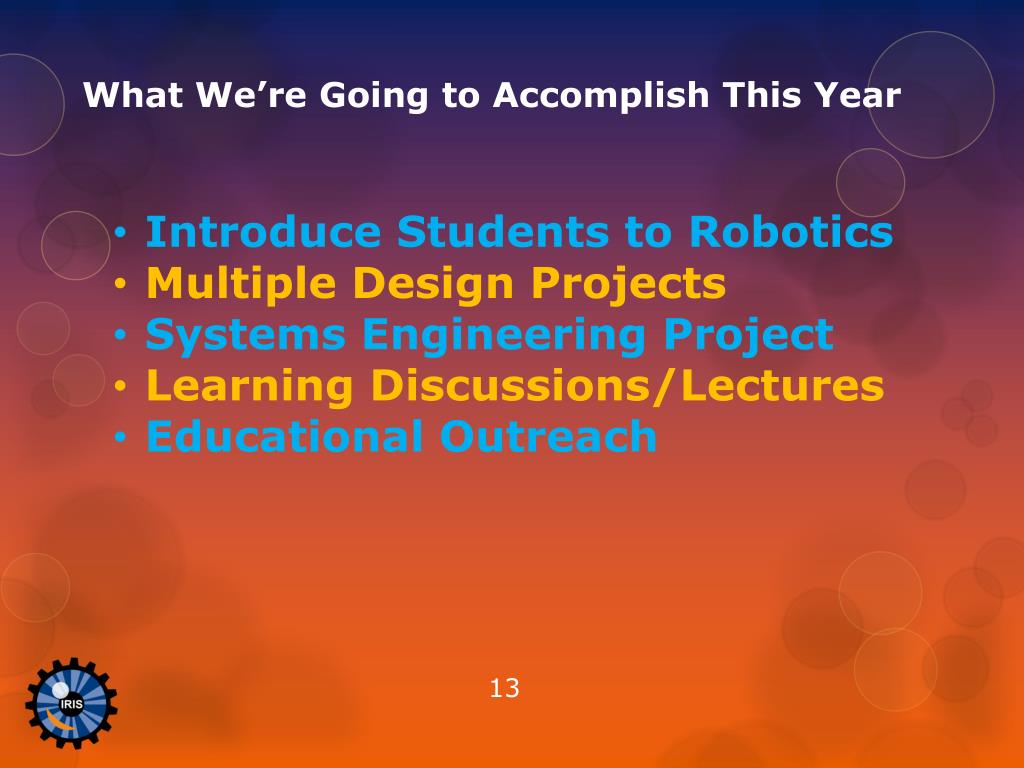 What We're Going to Accomplish This Year

• Introduce Students to Robotics
• Multiple Design Projects
• Systems Engineering Project
• Learning Discussions/Lectures
• Educational Outreach

IRIS

13